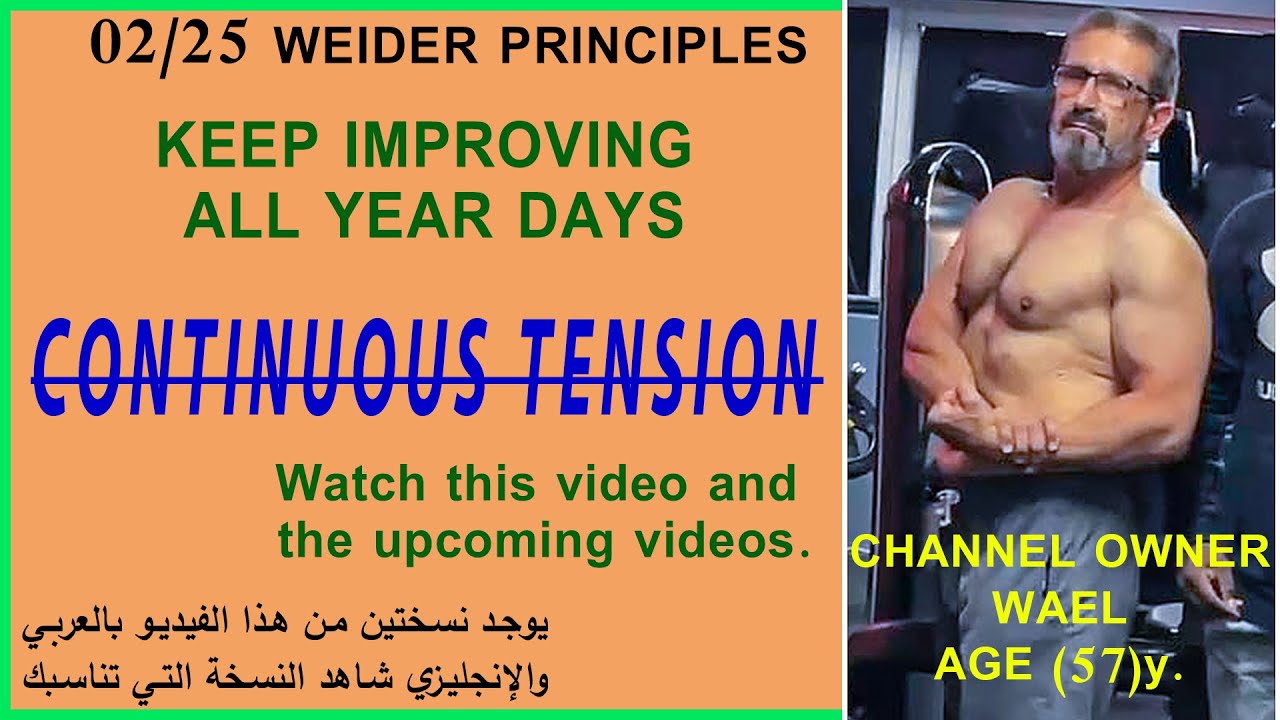 02/25 WEIDER PRINCIPLES

KEEP IMPROVING ALL YEAR DAYS

CONTINUOUS TENSION

Watch this video and the upcoming videos.

يوجد نسختين من هذا الفيديو بالعربي والإنجليزي شاهد النسخة التي تناسبك

CHANNEL OWNER
WAEL
AGE (57)y.